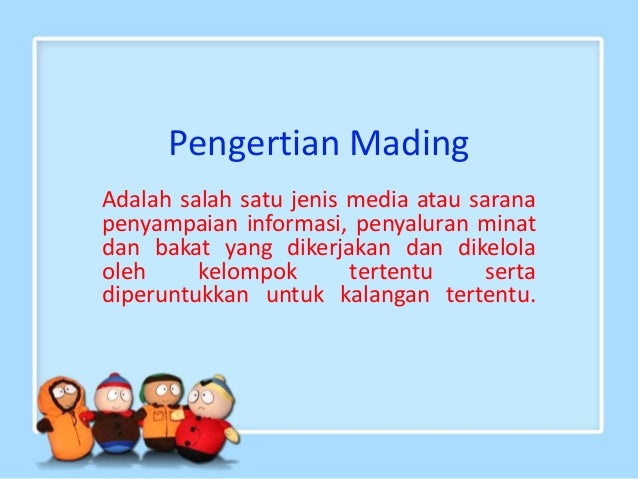 Pengertian Mading

Adalah salah satu jenis media atau sarana penyampaian informasi, penyaluran minat dan bakat yang dikerjakan dan dikelola oleh kelompok tertentu serta diperuntukkan untuk kalangan tertentu.